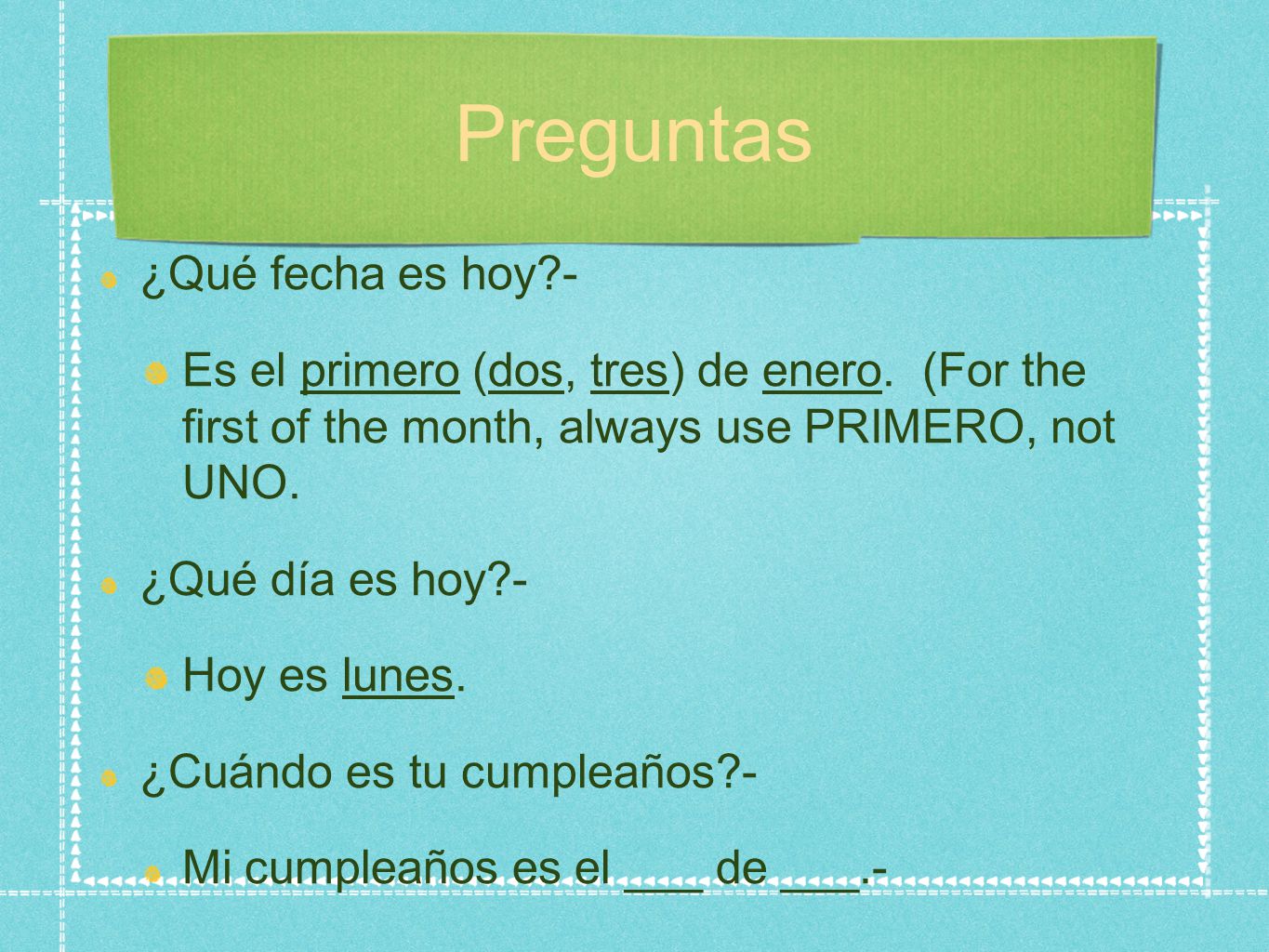 Preguntas

¿Qué fecha es hoy?-

Es el primero (dos, tres) de enero. (For the first of the month, always use PRIMERO, not UNO.

¿Qué día es hoy?-

Hoy es lunes.

¿Cuándo es tu cumpleaños?-

Mi cumpleaños es el ____ de ____.-